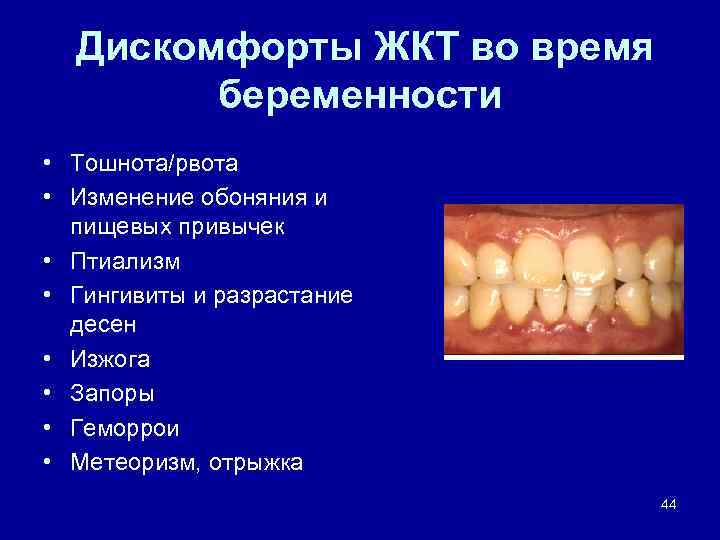 Дискомфорты ЖКТ во время беременности

• Тошнота/рвота
• Изменение обоняния и пищевых привычек
• Птиализм
• Гингивиты и разрастание десен
• Изжога
• Запоры
• Геморрои
• Метеоризм, отрыжка

44